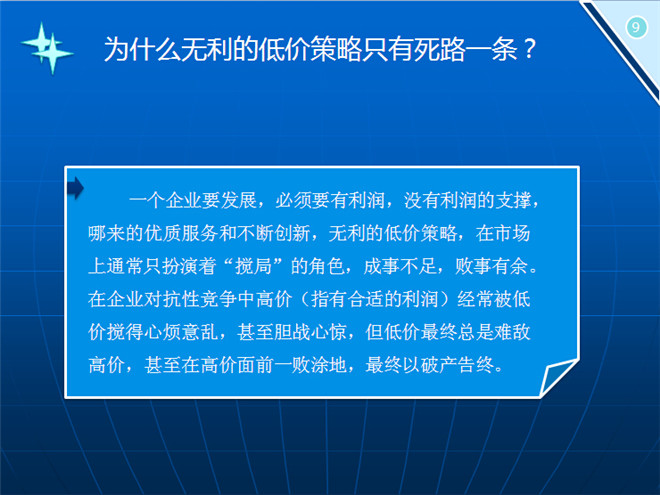 9

为什么无利的低价策略只有死路一条？

一个企业要发展，必须要有利润，没有利润的支撑，哪来的优质服务和不断创新，无利的低价策略，在市场上通常只扮演着“搅局”的角色，成事不足，败事有余。在企业对抗性竞争中高价（指有合适的利润）经常被低价搅得心烦意乱，甚至胆战心惊，但低价最终总是难敌高价，甚至在高价面前一败涂地，最终以破产告终。